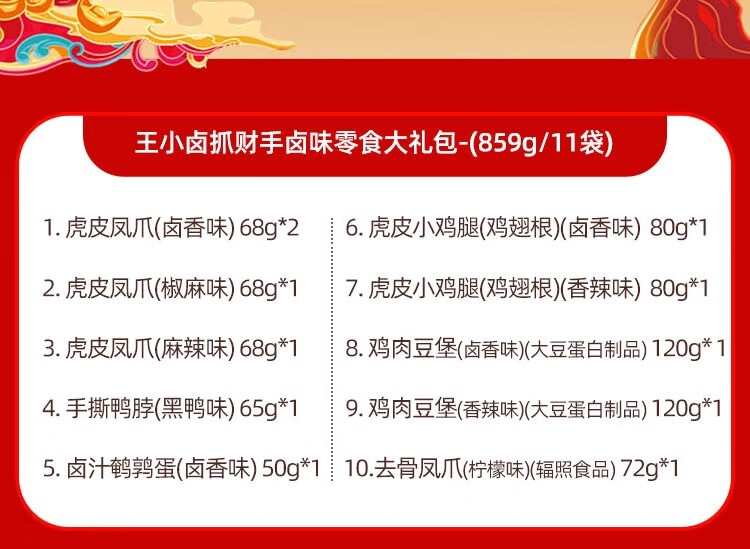 王小卤抓财手卤味零食大礼包-(859g/11袋)

1. 虎皮凤爪(卤香味) 68g*2

2. 虎皮凤爪(椒麻味) 68g*1

3. 虎皮凤爪(麻辣味) 68g*1

4. 手撕鸭脖(黑鸭味) 65g*1

5. 卤汁鹌鹑蛋(卤香味) 50g*1

6. 虎皮小鸡腿(鸡翅根)(卤香味) 80g*1

7. 虎皮小鸡腿(鸡翅根)(香辣味) 80g*1

8. 鸡肉豆堡(卤香味)(大豆蛋白制品) 120g* 1

9. 鸡肉豆堡(香辣味)(大豆蛋白制品) 120g*1

10.去骨凤爪(柠檬味)(辐照食品) 72g*1